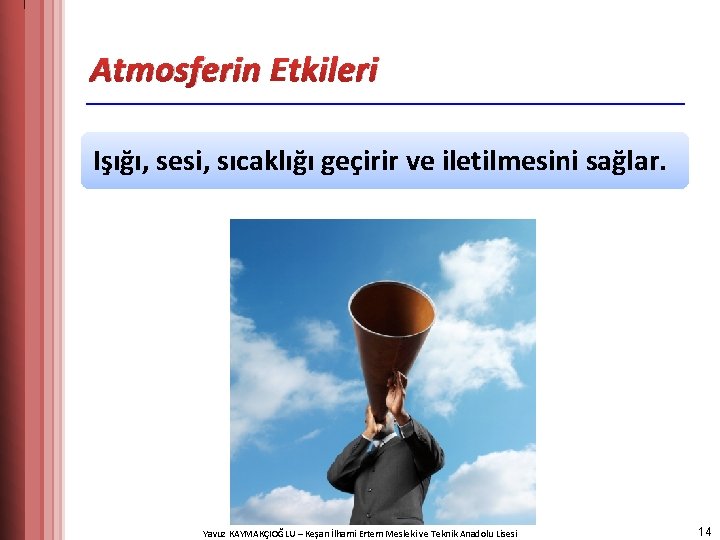 Atmosferin Etkileri

Işığı, sesi, sıcaklığı geçirir ve iletilmesini sağlar.

Yavuz KAYMAKÇIOĞLU – Keşan İlhami Ertem Mesleki ve Teknik Anadolu Lisesi

14